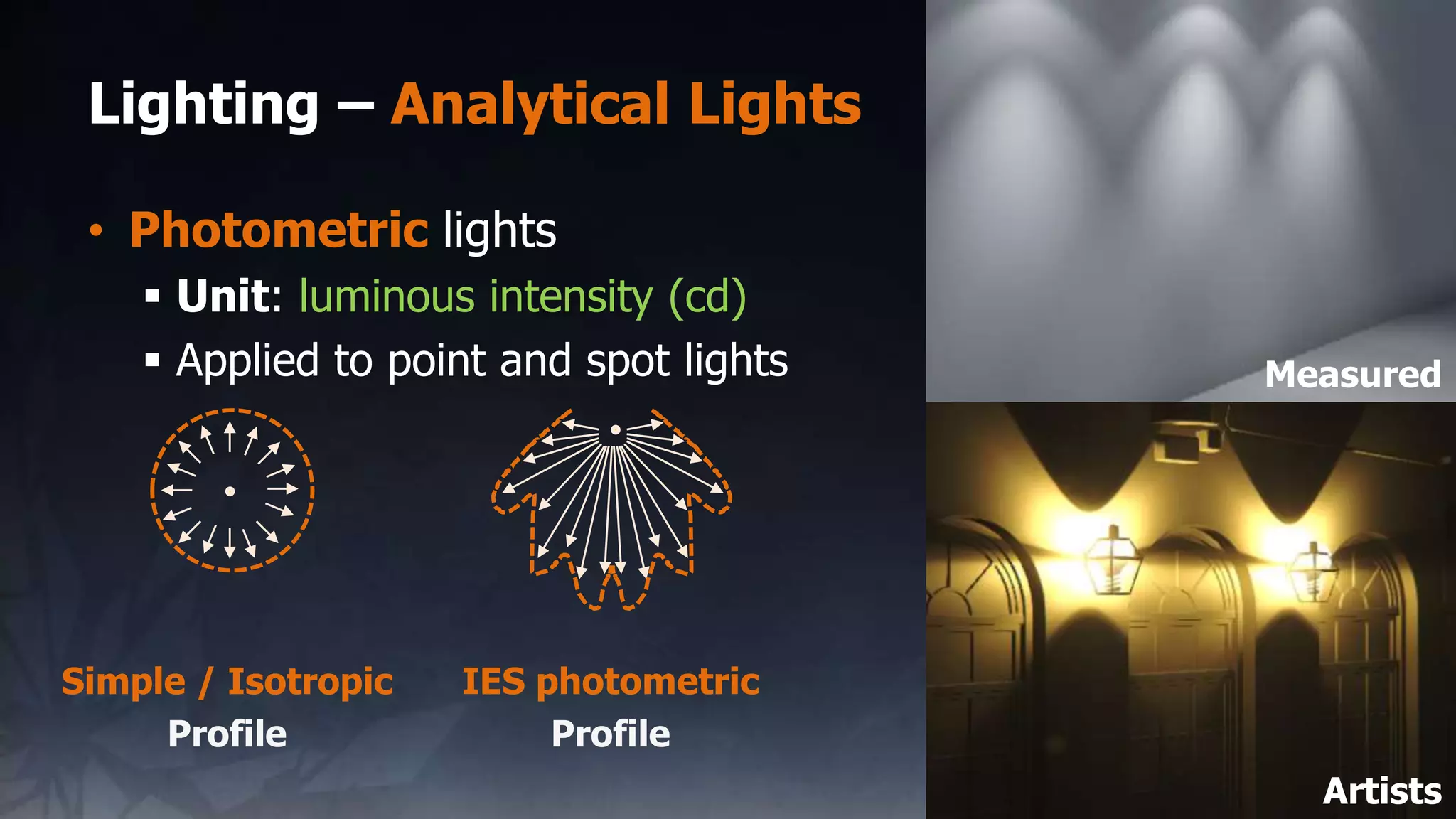 Lighting – Analytical Lights

• Photometric lights
▪ Unit: luminous intensity (cd)
▪ Applied to point and spot lights

Simple / Isotropic
Profile

IES photometric
Profile

Measured

Artists